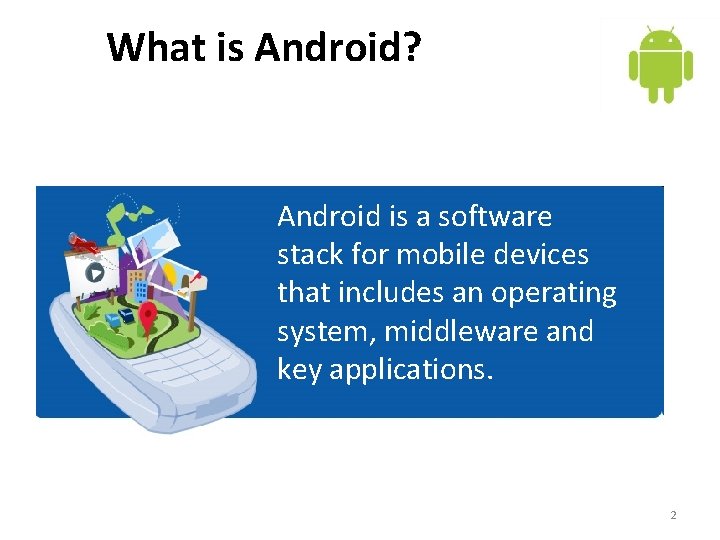 What is Android?

Android is a software stack for mobile devices that includes an operating system, middleware and key applications.

2